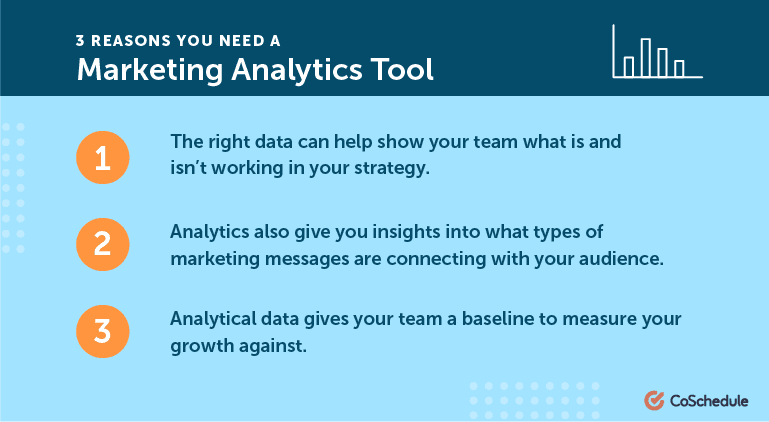 3 REASONS YOU NEED A
Marketing Analytics Tool

1
The right data can help show your team what is and isn't working in your strategy.

2
Analytics also give you insights into what types of marketing messages are connecting with your audience.

3
Analytical data gives your team a baseline to measure your growth against.

CoSchedule